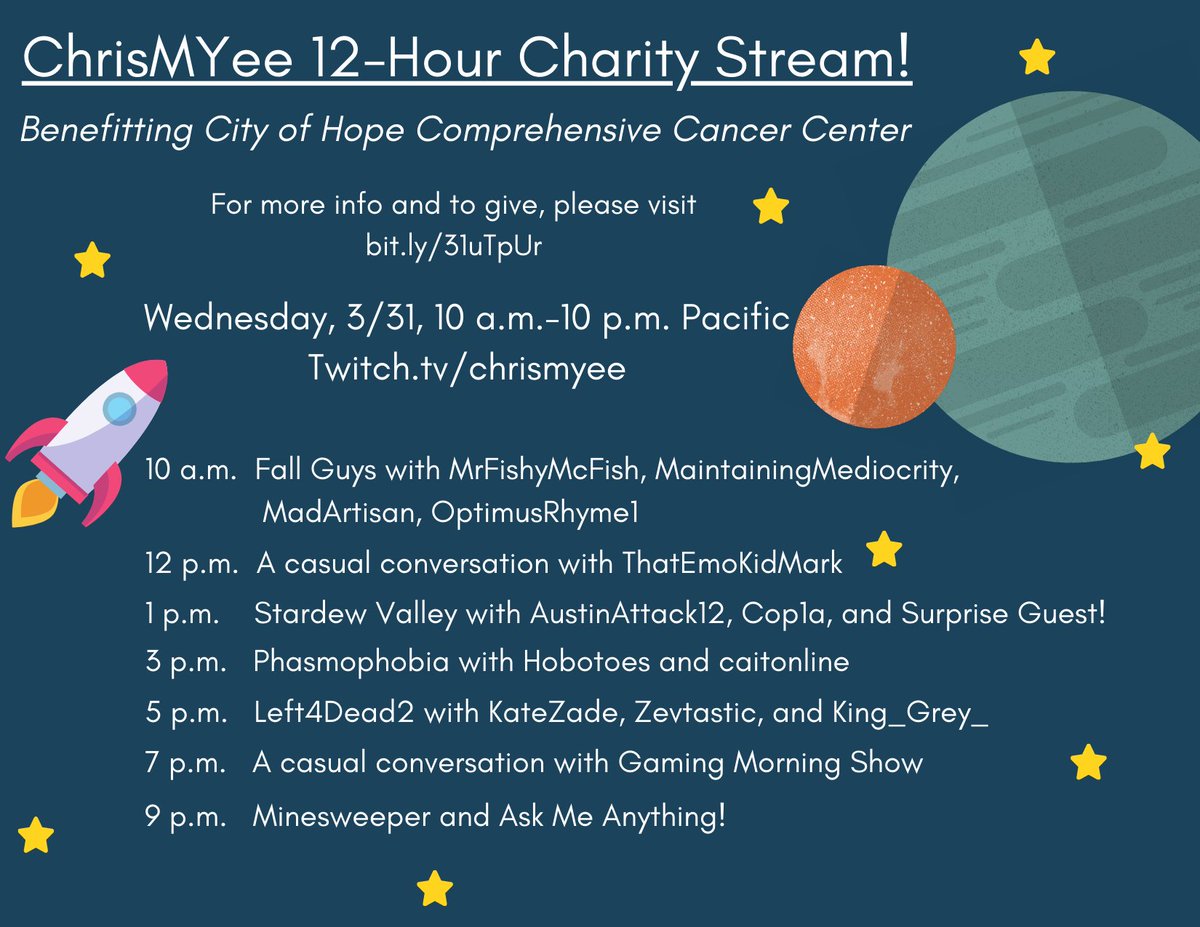 ChrisMYee 12-Hour Charity Stream!

Benefitting City of Hope Comprehensive Cancer Center

For more info and to give, please visit bit.ly/31uTpUr

Wednesday, 3/31, 10 a.m.-10 p.m. Pacific
Twitch.tv/chrismyee

10 a.m. Fall Guys with MrFishyMcFish, MaintainingMediocrity, MadArtisan, OptimusRhyme1

12 p.m. A casual conversation with ThatEmoKidMark

1 p.m. Stardew Valley with AustinAttack12, Cop1a, and Surprise Guest!

3 p.m. Phasmophobia with Hobotoes and caitonline

5 p.m. Left4Dead2 with KateZade, Zevtastic, and King_Grey_

7 p.m. A casual conversation with Gaming Morning Show

9 p.m. Minesweeper and Ask Me Anything!